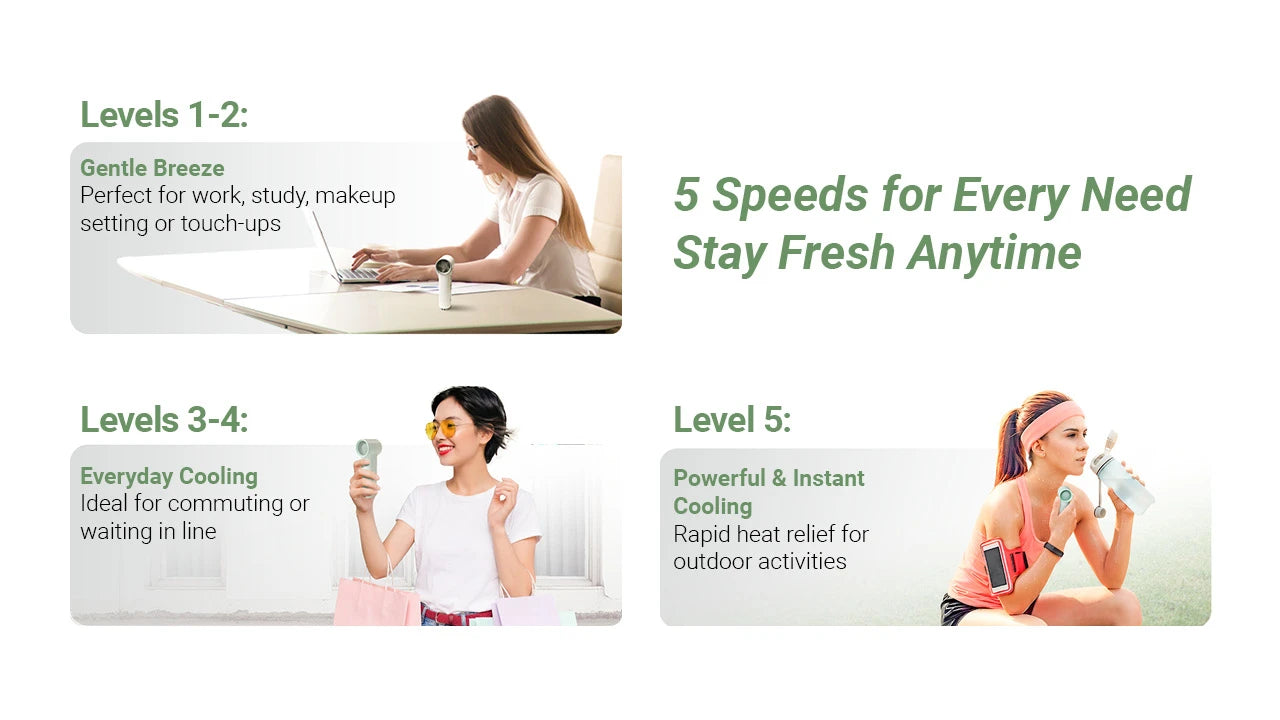 Levels 1-2:

Gentle Breeze
Perfect for work, study, makeup setting or touch-ups

5 Speeds for Every Need
Stay Fresh Anytime

Levels 3-4:

Everyday Cooling
Ideal for commuting or waiting in line

Level 5:

Powerful & Instant Cooling
Rapid heat relief for outdoor activities